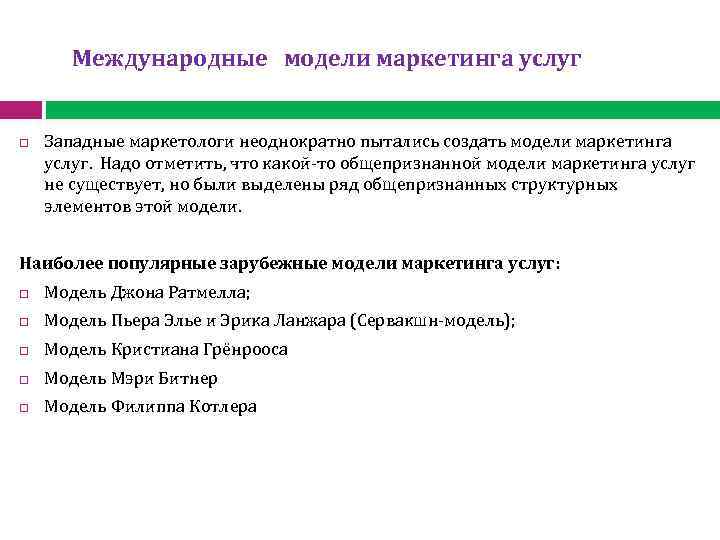 Международные модели маркетинга услуг

Западные маркетологи неоднократно пытались создать модели маркетинга услуг. Надо отметить, что какой-то общепризнанной модели маркетинга услуг не существует, но были выделены ряд общепризнанных структурных элементов этой модели.

Наиболее популярные зарубежные модели маркетинга услуг:

Модель Джона Ратмелла;

Модель Пьера Элье и Эрика Ланжара (Сервакшн-модель);

Модель Кристиана Грёнрооса

Модель Мэри Битнер

Модель Филиппа Котлера